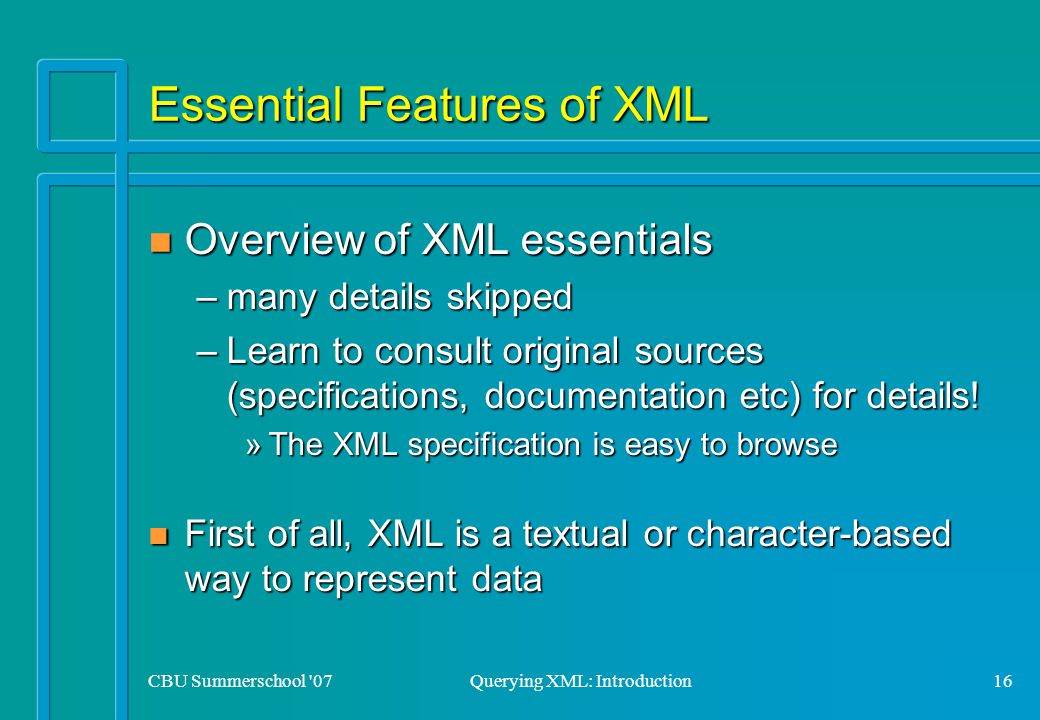 Essential Features of XML

Overview of XML essentials

– many details skipped

– Learn to consult original sources (specifications, documentation etc) for details!

» The XML specification is easy to browse

First of all, XML is a textual or character-based way to represent data

CBU Summerschool '07

Querying XML: Introduction

16